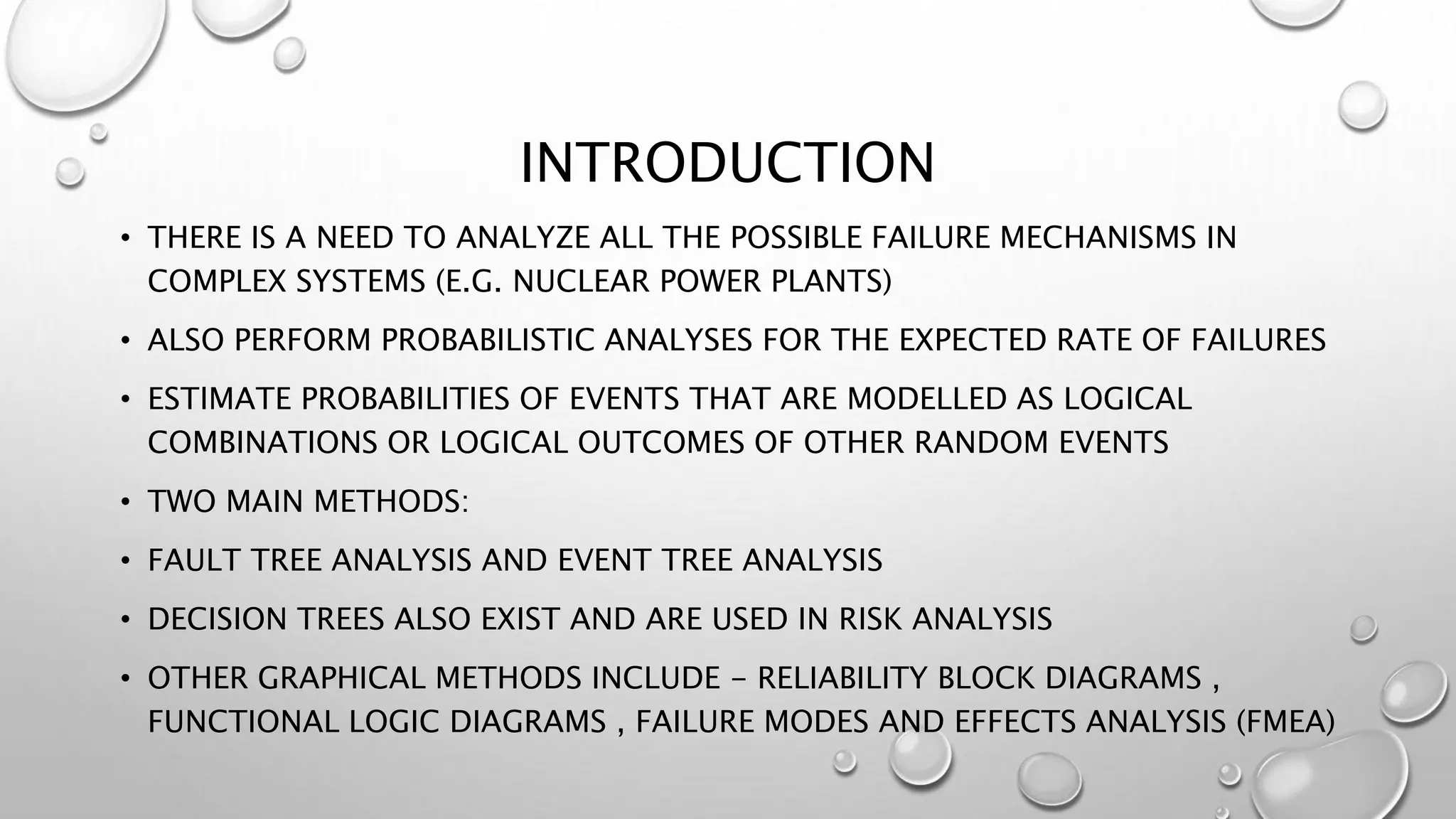 INTRODUCTION

• THERE IS A NEED TO ANALYZE ALL THE POSSIBLE FAILURE MECHANISMS IN COMPLEX SYSTEMS (E.G. NUCLEAR POWER PLANTS)

• ALSO PERFORM PROBABILISTIC ANALYSES FOR THE EXPECTED RATE OF FAILURES

• ESTIMATE PROBABILITIES OF EVENTS THAT ARE MODELLED AS LOGICAL COMBINATIONS OR LOGICAL OUTCOMES OF OTHER RANDOM EVENTS

• TWO MAIN METHODS:

• FAULT TREE ANALYSIS AND EVENT TREE ANALYSIS

• DECISION TREES ALSO EXIST AND ARE USED IN RISK ANALYSIS

• OTHER GRAPHICAL METHODS INCLUDE – RELIABILITY BLOCK DIAGRAMS , FUNCTIONAL LOGIC DIAGRAMS , FAILURE MODES AND EFFECTS ANALYSIS (FMEA)